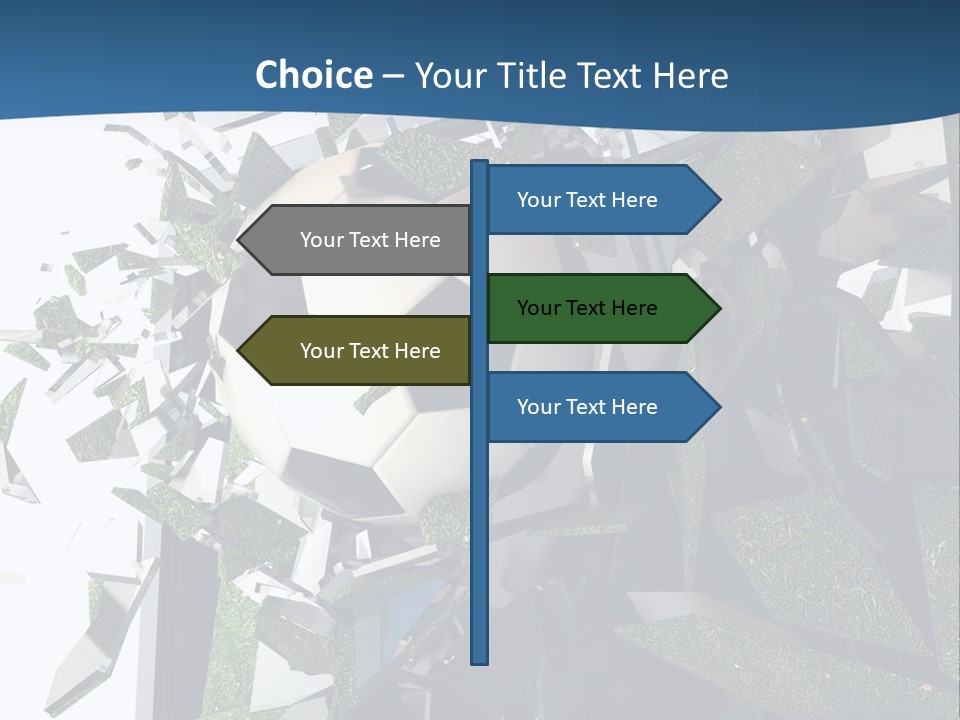 Choice – Your Title Text Here

Your Text Here

Your Text Here

Your Text Here

Your Text Here

Your Text Here